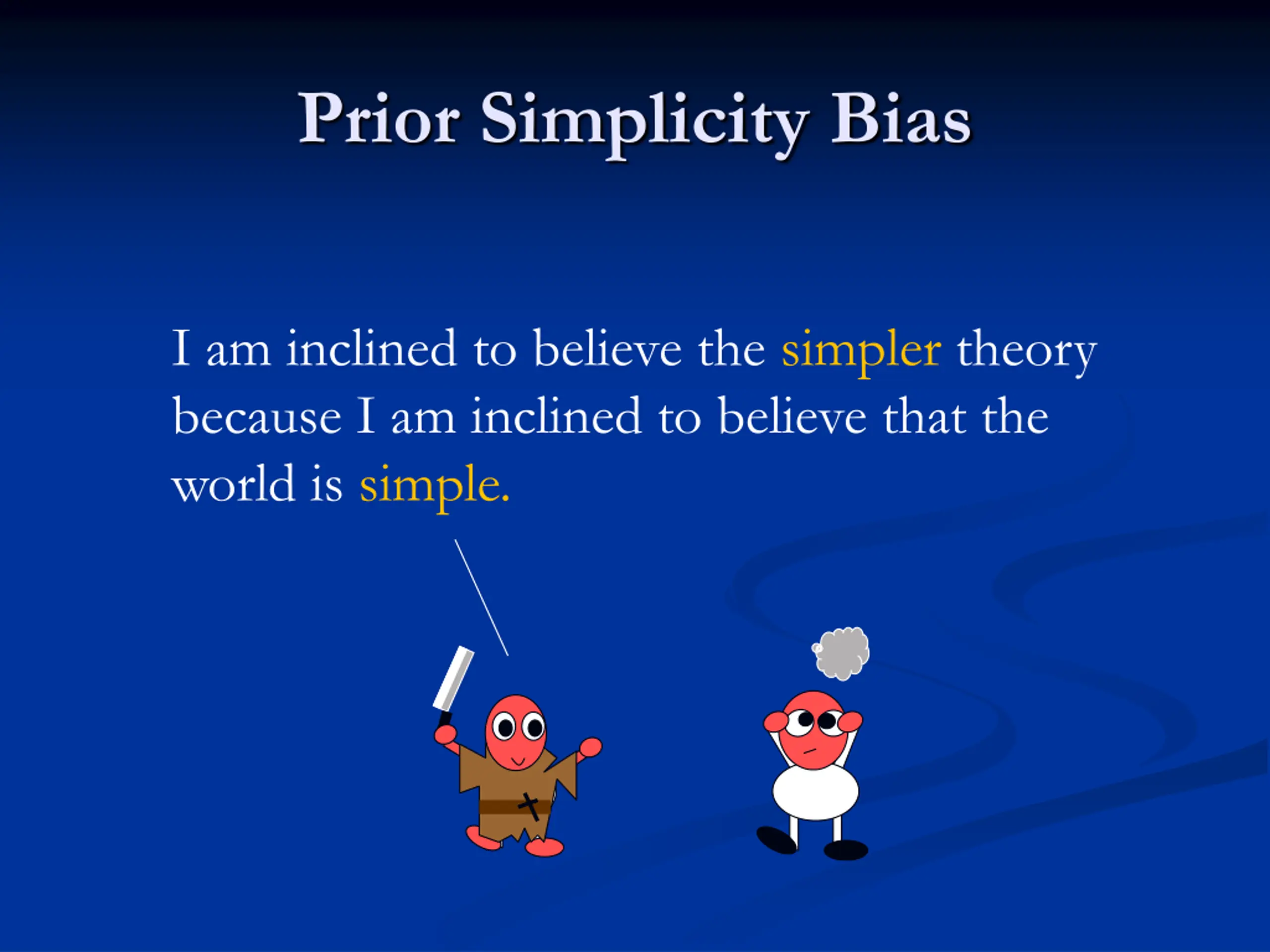 Prior Simplicity Bias

I am inclined to believe the simpler theory because I am inclined to believe that the world is simple.